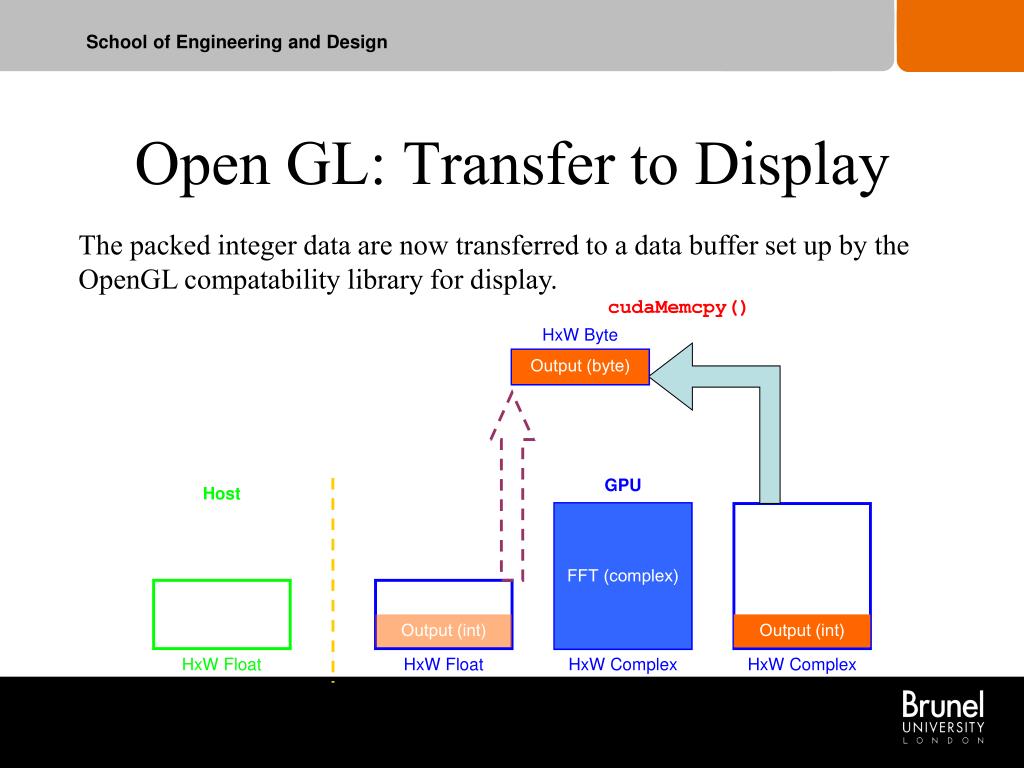 School of Engineering and Design

Open GL: Transfer to Display

The packed integer data are now transferred to a data buffer set up by the OpenGL compatability library for display.

cudaMemcpy()

HxW Byte

Output (byte)

Host

GPU

FFT (complex)

Output (int)

Output (int)

HxW Float

HxW Float

HxW Complex

HxW Complex

Brunel
UNIVERSITY
LONDON